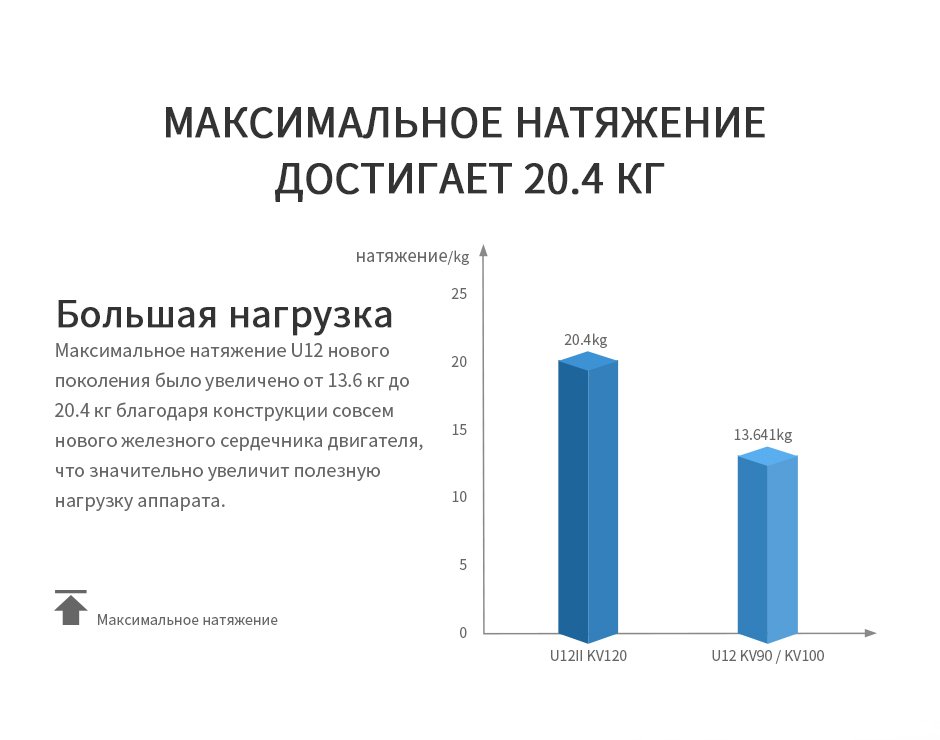 МАКСИМАЛЬНОЕ НАТЯЖЕНИЕ ДОСТИГАЕТ 20.4 КГ

Большая нагрузка

Максимальное натяжение U12 нового поколения было увеличено от 13.6 кг до 20.4 кг благодаря конструкции совсем нового железного сердечника двигателя, что значительно увеличит полезную нагрузку аппарата.

Максимальное натяжение

натяжение/kg
25
20
15
10
5
0
20.4kg
13.641kg
U12II KV120
U12 KV90 / KV100